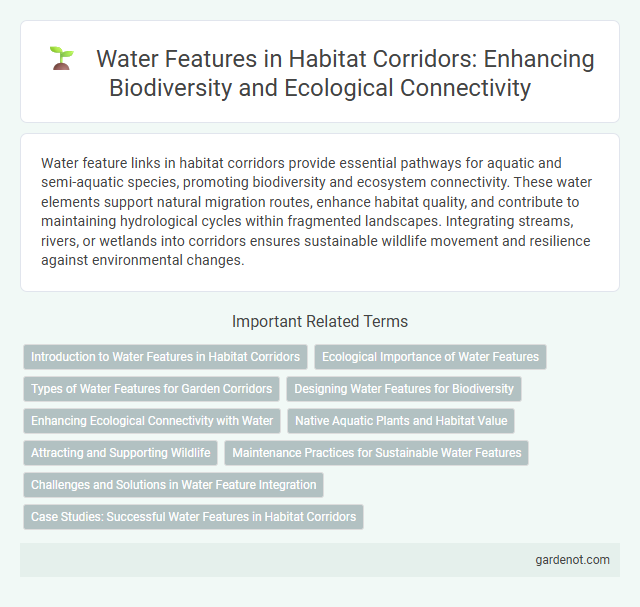 Water Features in Habitat Corridors: Enhancing Biodiversity and Ecological Connectivity

Water feature links in habitat corridors provide essential pathways for aquatic and semi-aquatic species, promoting biodiversity and ecosystem connectivity. These water elements support natural migration routes, enhance habitat quality, and contribute to maintaining hydrological cycles within fragmented landscapes. Integrating streams, rivers, or wetlands into corridors ensures sustainable wildlife movement and resilience against environmental changes.

Important Related Terms

Introduction to Water Features in Habitat Corridors

Ecological Importance of Water Features

Types of Water Features for Garden Corridors

Designing Water Features for Biodiversity

Enhancing Ecological Connectivity with Water

Native Aquatic Plants and Habitat Value

Attracting and Supporting Wildlife

Maintenance Practices for Sustainable Water Features

Challenges and Solutions in Water Feature Integration

Case Studies: Successful Water Features in Habitat Corridors

gardenot.com